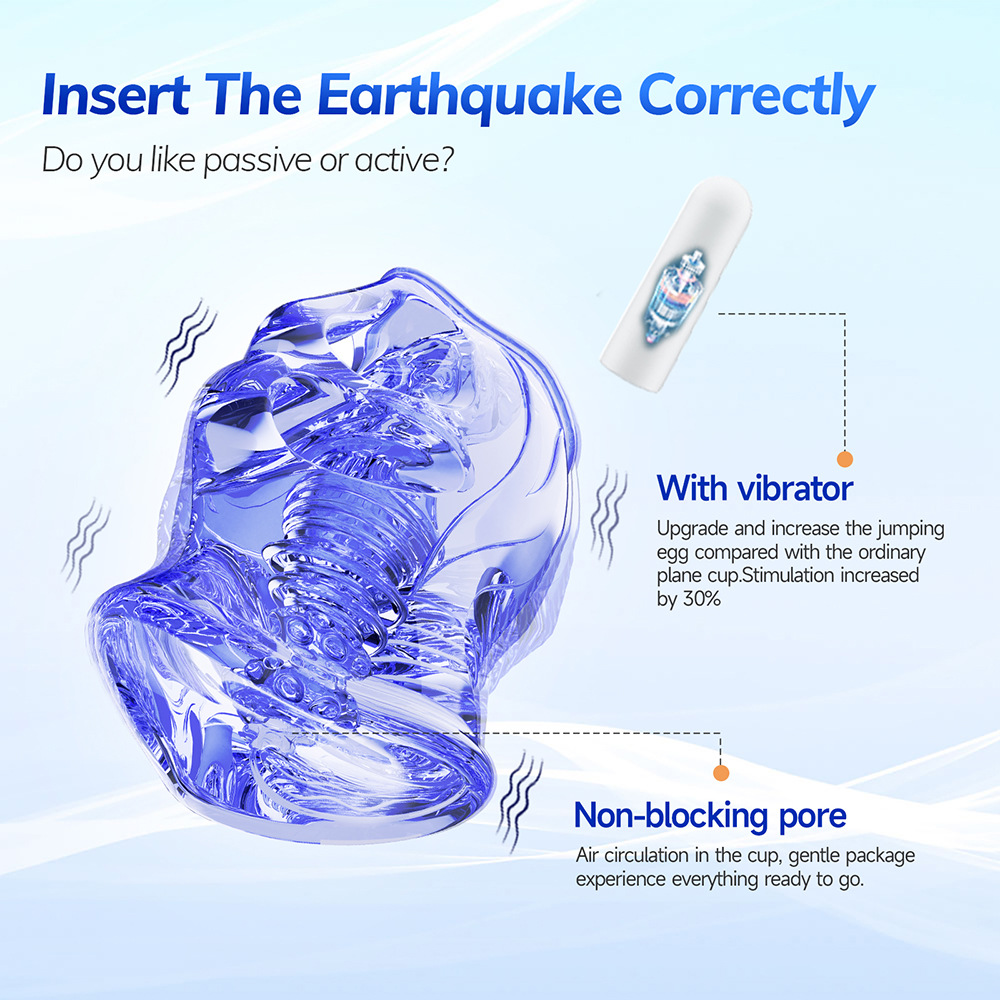 Insert The Earthquake Correctly

Do you like passive or active?

With vibrator

Upgrade and increase the jumping egg compared with the ordinary plane cup.Stimulation increased by 30%

Non-blocking pore

Air circulation in the cup, gentle package experience everything ready to go.